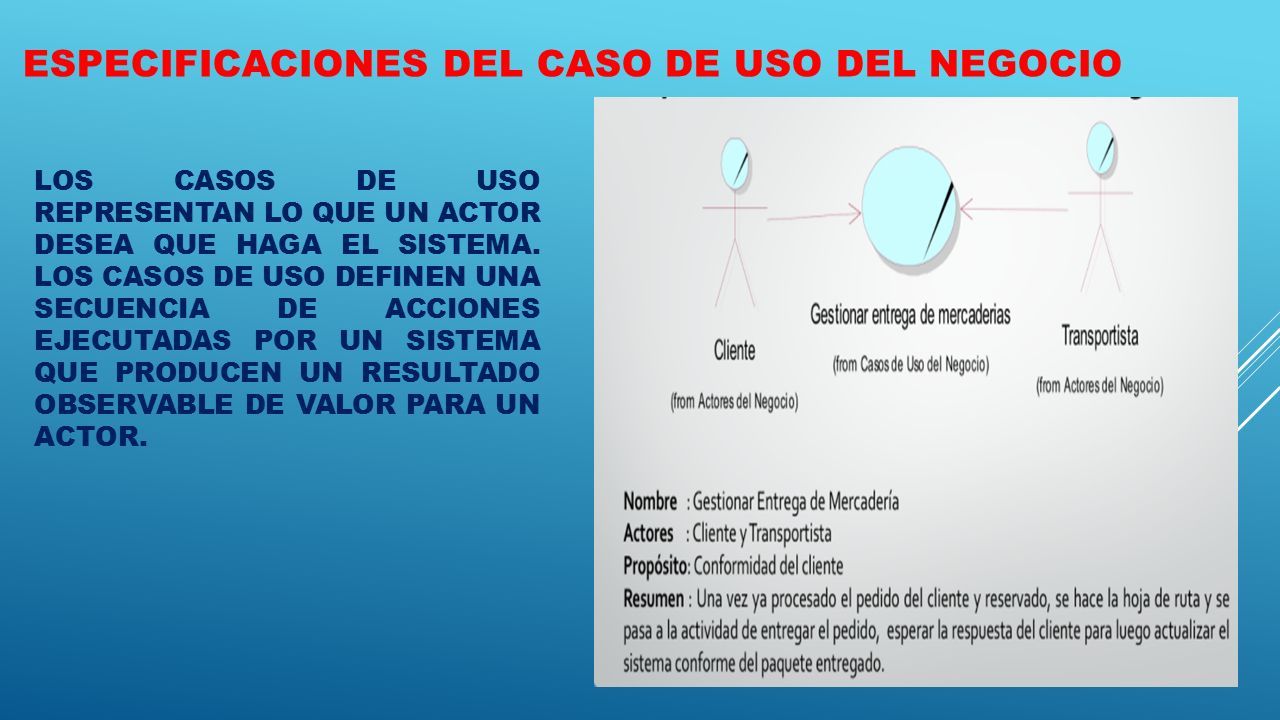 ESPECIFICACIONES DEL CASO DE USO DEL NEGOCIO

LOS CASOS DE USO REPRESENTAN LO QUE UN ACTOR DESEA QUE HAGA EL SISTEMA. LOS CASOS DE USO DEFINEN UNA SECUENCIA DE ACCIONES EJECUTADAS POR UN SISTEMA QUE PRODUCEN UN RESULTADO OBSERVABLE DE VALOR PARA UN ACTOR.

Cliente
(from Actores del Negocio)

Gestionar entrega de mercaderias
(from Casos de Uso del Negocio)

Transportista
(from Actores del Negocio)

Nombre : Gestionar Entrega de Mercadería
Actores : Cliente y Transportista
Propósito: Conformidad del cliente
Resumen : Una vez ya procesado el pedido del cliente y reservado, se hace la hoja de ruta y se pasa a la actividad de entregar el pedido, esperar la respuesta del cliente para luego actualizar el sistema conforme del paquete entregado.